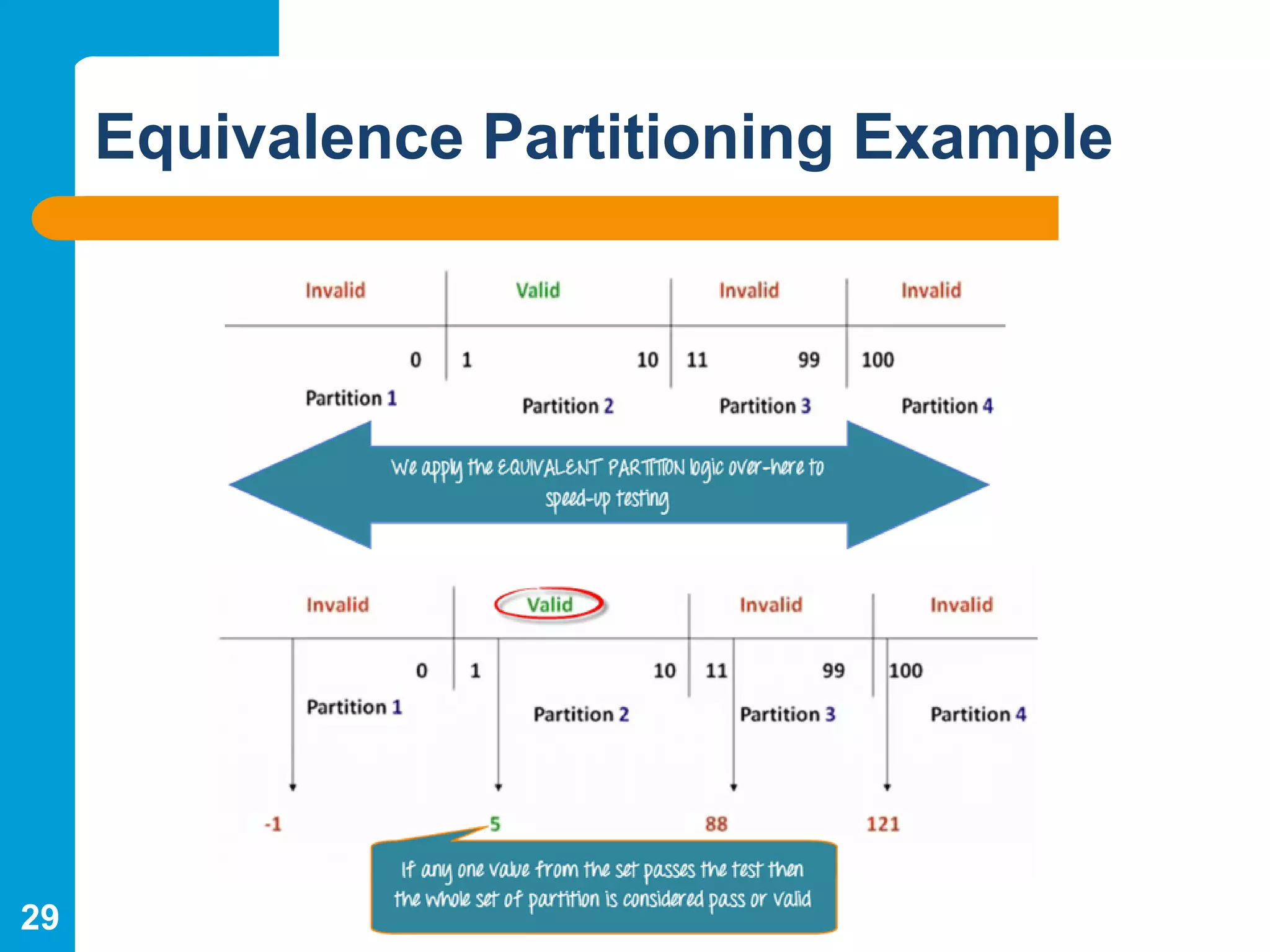 Equivalence Partitioning Example

Invalid Valid Invalid Invalid

0 1 10 11 99 100

Partition 1 Partition 2 Partition 3 Partition 4

We apply the EQUIVALENT PARTITION logic over-here to speed-up testing

Invalid Valid Invalid Invalid

0 1 10 11 99 100

Partition 1 Partition 2 Partition 3 Partition 4

-1 5 88 121

If any one value from the set passes the test then the whole set of partition is considered pass or valid

29